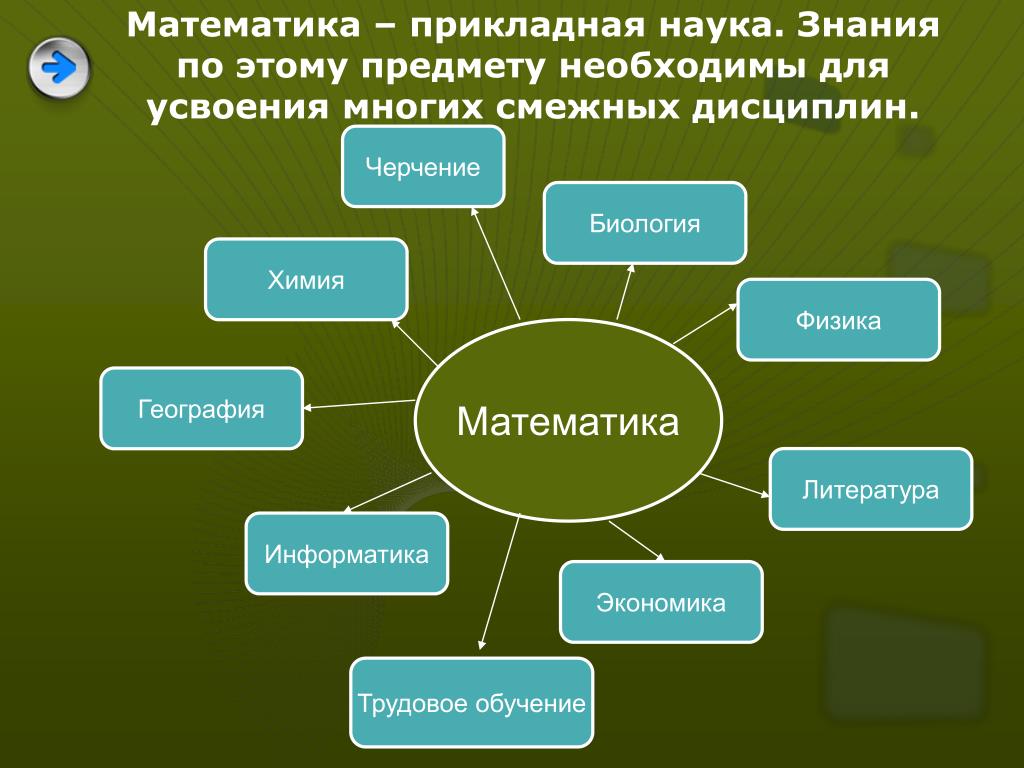 Математика – прикладная наука. Знания по этому предмету необходимы для усвоения многих смежных дисциплин.

Черчение

Биология

Химия

Физика

География

Математика

Литература

Информатика

Экономика

Трудовое обучение